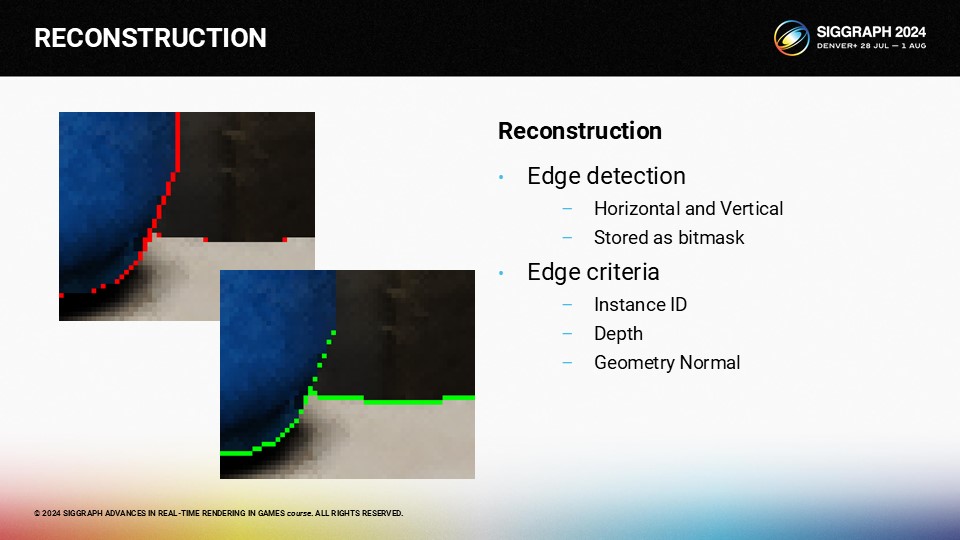 RECONSTRUCTION

SIGGRAPH 2024
DENVER+ 28 JUL — 1 AUG

Reconstruction

• Edge detection
– Horizontal and Vertical
– Stored as bitmask

• Edge criteria
– Instance ID
– Depth
– Geometry Normal

© 2024 SIGGRAPH ADVANCES IN REAL-TIME RENDERING IN GAMES course. ALL RIGHTS RESERVED.